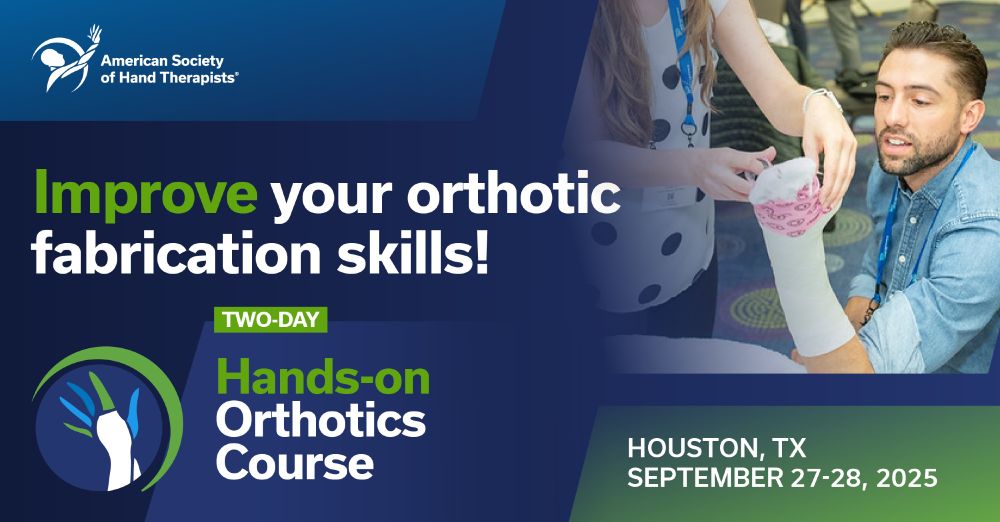 American Society of Hand Therapists®

Improve your orthotic fabrication skills!

TWO-DAY

Hands-on Orthotics Course

HOUSTON, TX
SEPTEMBER 27-28, 2025